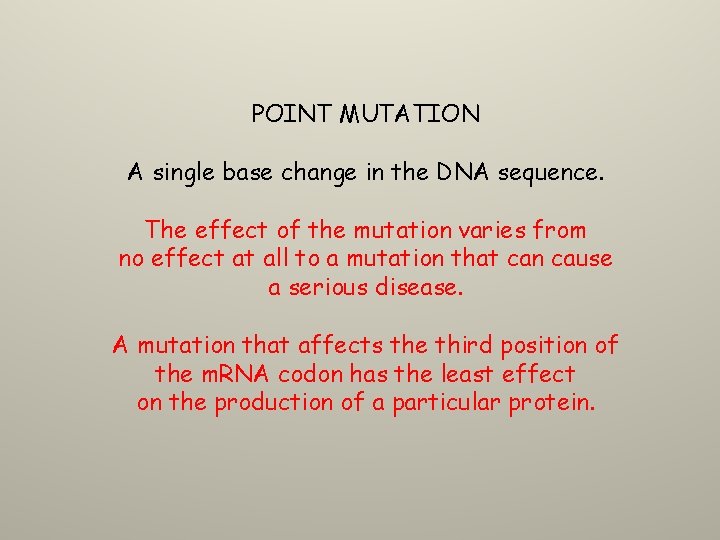 POINT MUTATION

A single base change in the DNA sequence.

The effect of the mutation varies from no effect at all to a mutation that can cause a serious disease.

A mutation that affects the third position of the mRNA codon has the least effect on the production of a particular protein.